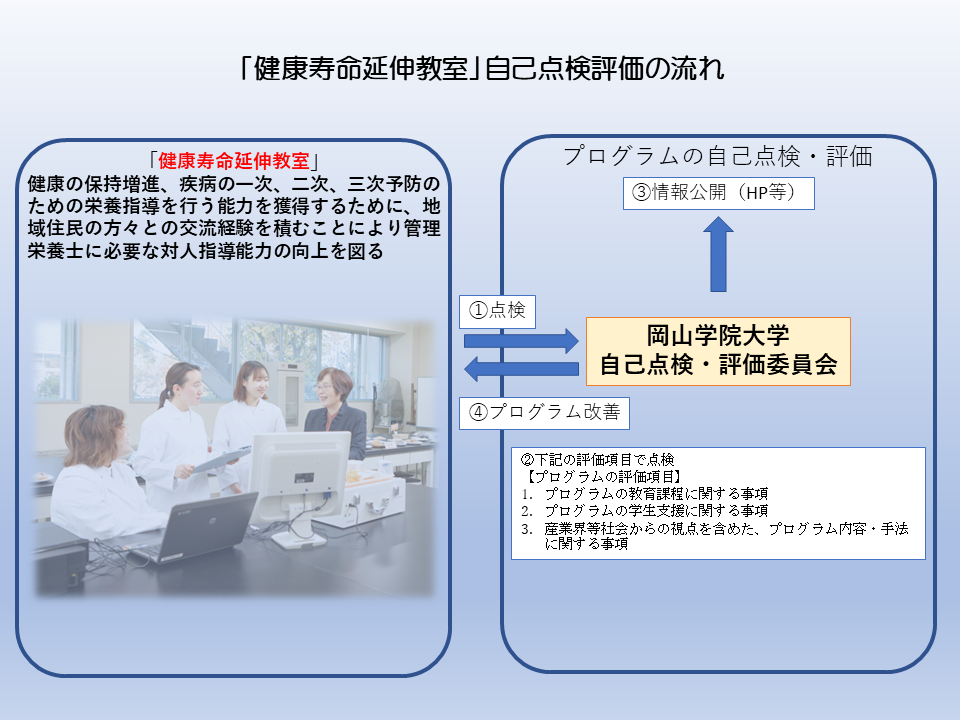 「健康寿命延伸教室」自己点検評価の流れ

「健康寿命延伸教室」
健康の保持増進、疾病の一次、二次、三次予防のための栄養指導を行う能力を獲得するために、地域住民の方々との交流経験を積むことにより管理栄養士に必要な対人指導能力の向上を図る

プログラムの自己点検・評価

③情報公開（HP等）

①点検

岡山学院大学
自己点検・評価委員会

④プログラム改善

②下記の評価項目で点検
【プログラムの評価項目】
1. プログラムの教育課程に関する事項
2. プログラムの学生支援に関する事項
3. 産業界等社会からの視点を含めた、プログラム内容・手法に関する事項